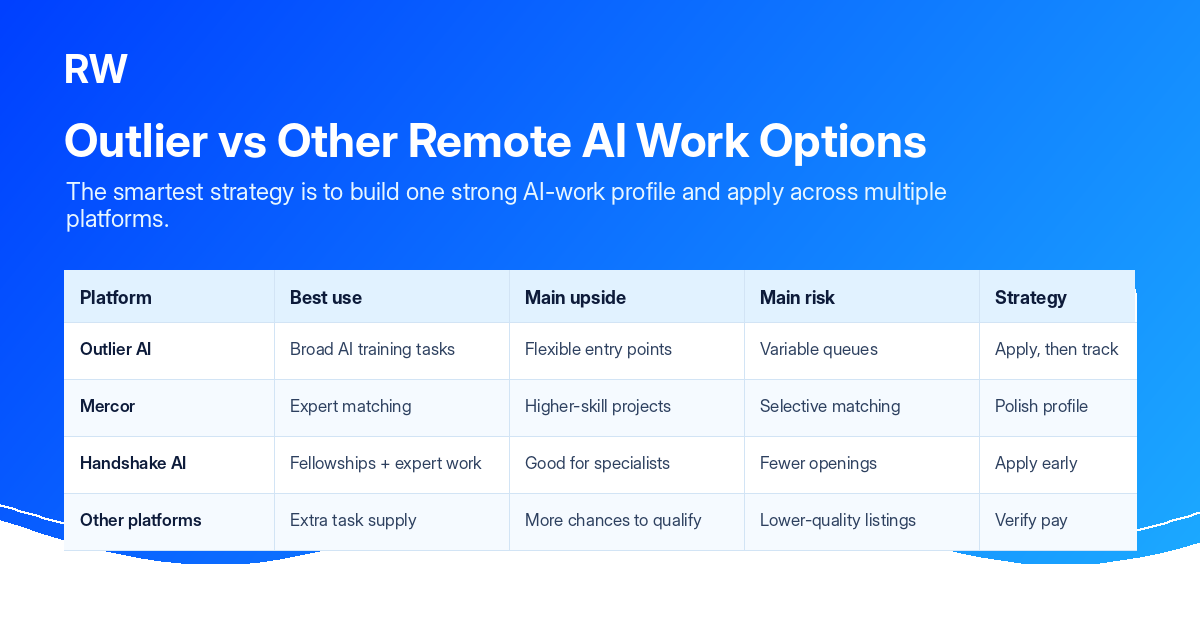 RW

Outlier vs Other Remote AI Work Options

The smartest strategy is to build one strong AI-work profile and apply across multiple platforms.

| Platform | Best use | Main upside | Main risk | Strategy |
|---|---|---|---|---|
| Outlier AI | Broad AI training tasks | Flexible entry points | Variable queues | Apply, then track |
| Mercor | Expert matching | Higher-skill projects | Selective matching | Polish profile |
| Handshake AI | Fellowships + expert work | Good for specialists | Fewer openings | Apply early |
| Other platforms | Extra task supply | More chances to qualify | Lower-quality listings | Verify pay |